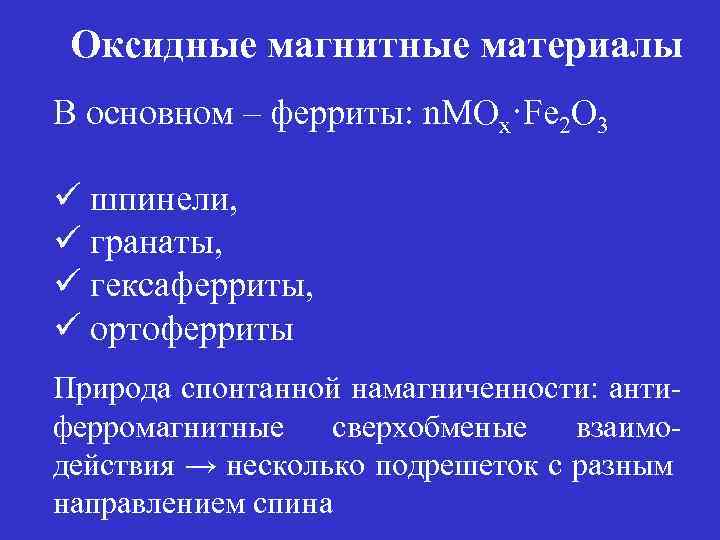 Оксидные магнитные материалы

В основном – ферриты: $nMO_x \cdot Fe_2O_3$

✓ шпинели,
✓ гранаты,
✓ гексаферриты,
✓ ортоферриты

Природа спонтанной намагниченности: антиферромагнитные сверхобменые взаимодействия → несколько подрешеток с разным направлением спина